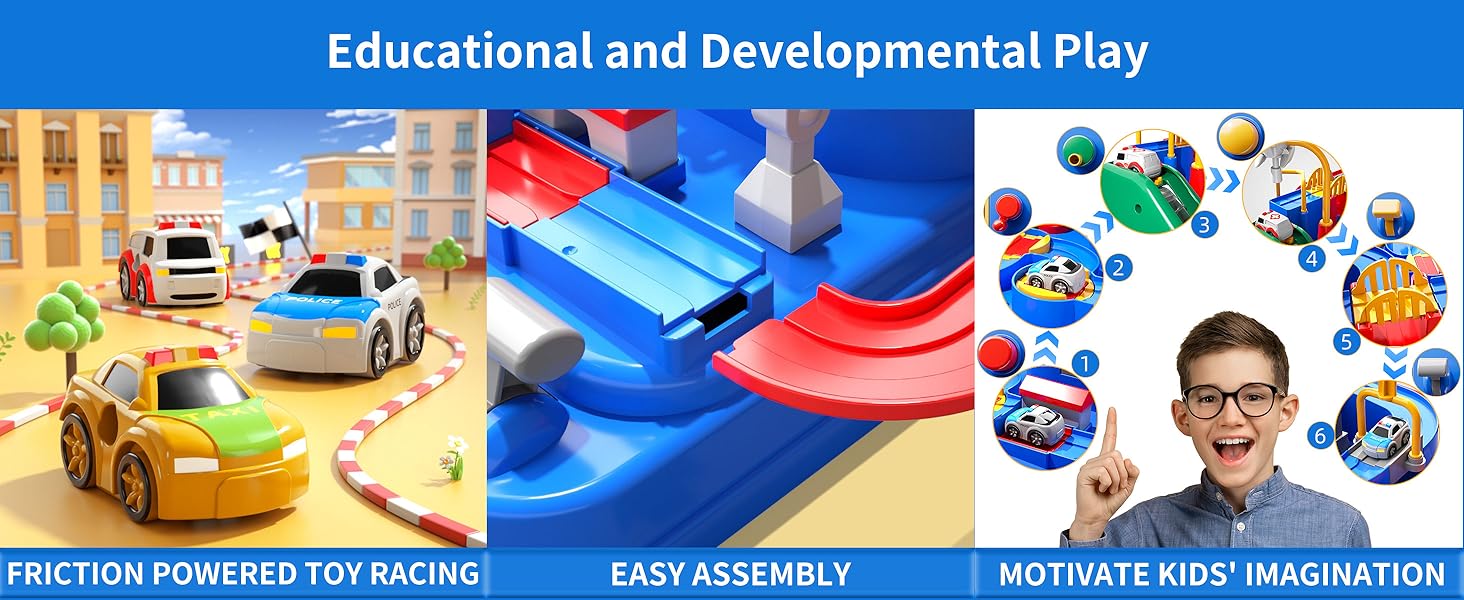 Educational and Developmental Play

POLICE

POLICE

TAXI

1

2

3

4

5

6

FRICTION POWERED TOY RACING

EASY ASSEMBLY

MOTIVATE KIDS' IMAGINATION